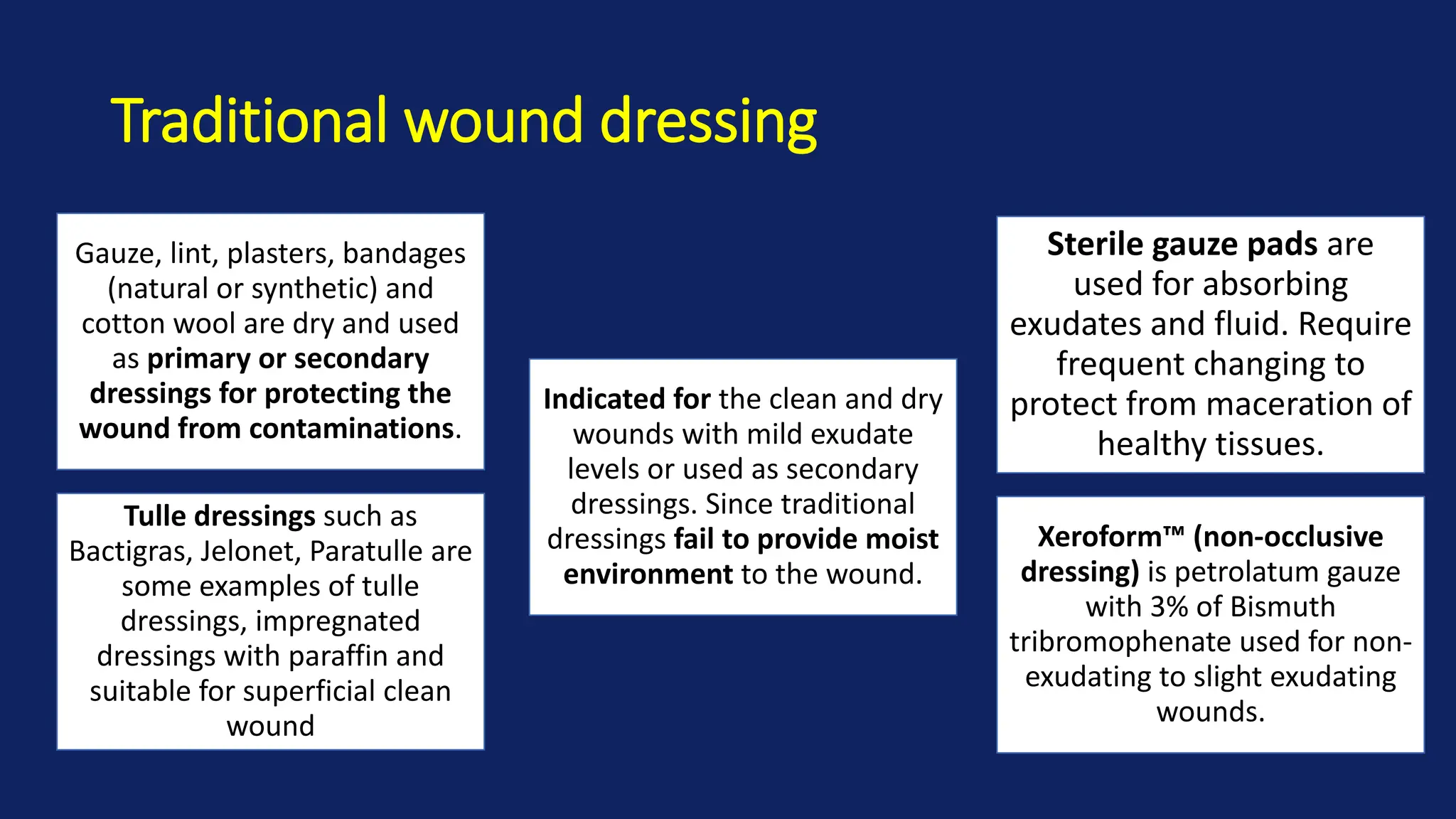 Traditional wound dressing

Gauze, lint, plasters, bandages (natural or synthetic) and cotton wool are dry and used as primary or secondary dressings for protecting the wound from contaminations.

Tulle dressings such as Bactigras, Jelonet, Paratulle are some examples of tulle dressings, impregnated dressings with paraffin and suitable for superficial clean wound

Indicated for the clean and dry wounds with mild exudate levels or used as secondary dressings. Since traditional dressings fail to provide moist environment to the wound.

Sterile gauze pads are used for absorbing exudates and fluid. Require frequent changing to protect from maceration of healthy tissues.

Xeroform™ (non-occlusive dressing) is petrolatum gauze with 3% of Bismuth tribromophenate used for non-exudating to slight exudating wounds.